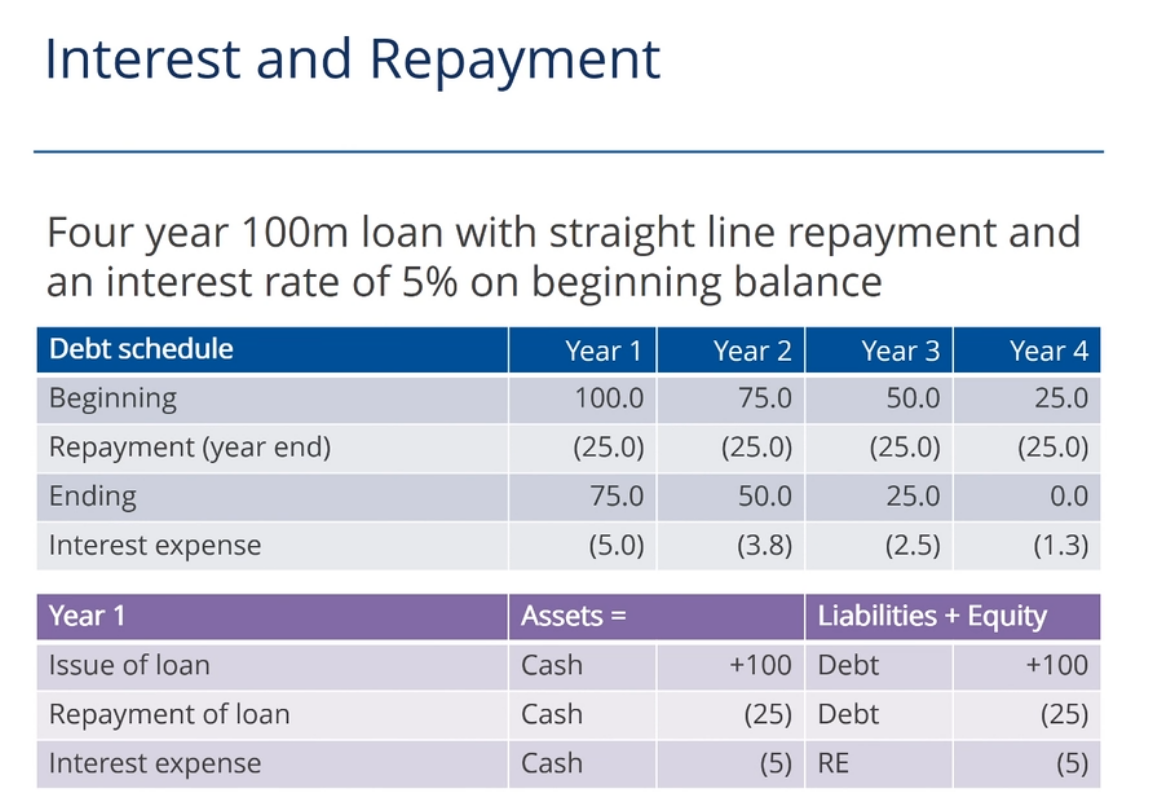 Interest and Repayment

Four year 100m loan with straight line repayment and an interest rate of 5% on beginning balance

| Debt schedule | Year 1 | Year 2 | Year 3 | Year 4 |
|---|---|---|---|---|
| Beginning | 100.0 | 75.0 | 50.0 | 25.0 |
| Repayment (year end) | (25.0) | (25.0) | (25.0) | (25.0) |
| Ending | 75.0 | 50.0 | 25.0 | 0.0 |
| Interest expense | (5.0) | (3.8) | (2.5) | (1.3) |

| Year 1 | Assets = |  | Liabilities + Equity |  |
|---|---|---|---|---|
| Issue of loan | Cash | +100 | Debt | +100 |
| Repayment of loan | Cash | (25) | Debt | (25) |
| Interest expense | Cash | (5) | RE | (5) |